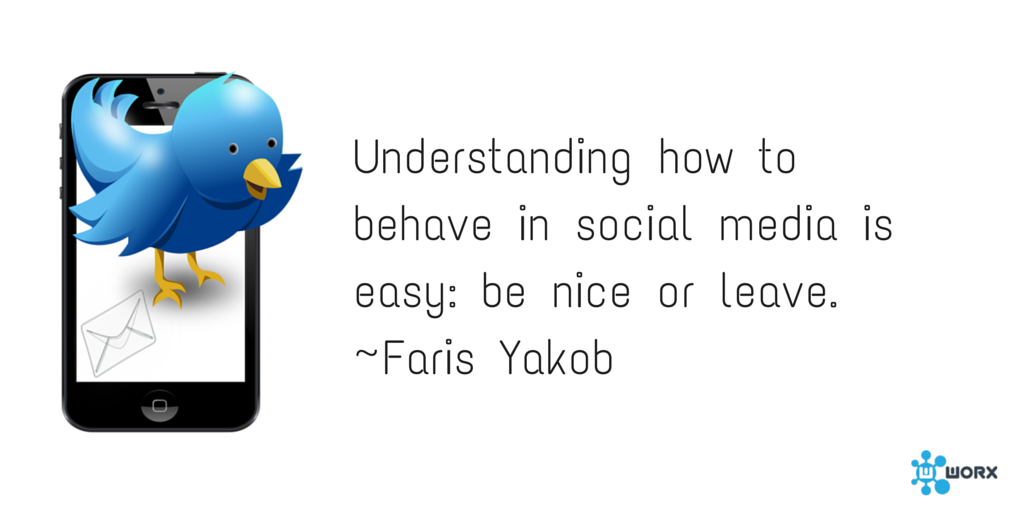 Understanding how to behave in social media is easy: be nice or leave.
~Faris Yakob

WORX